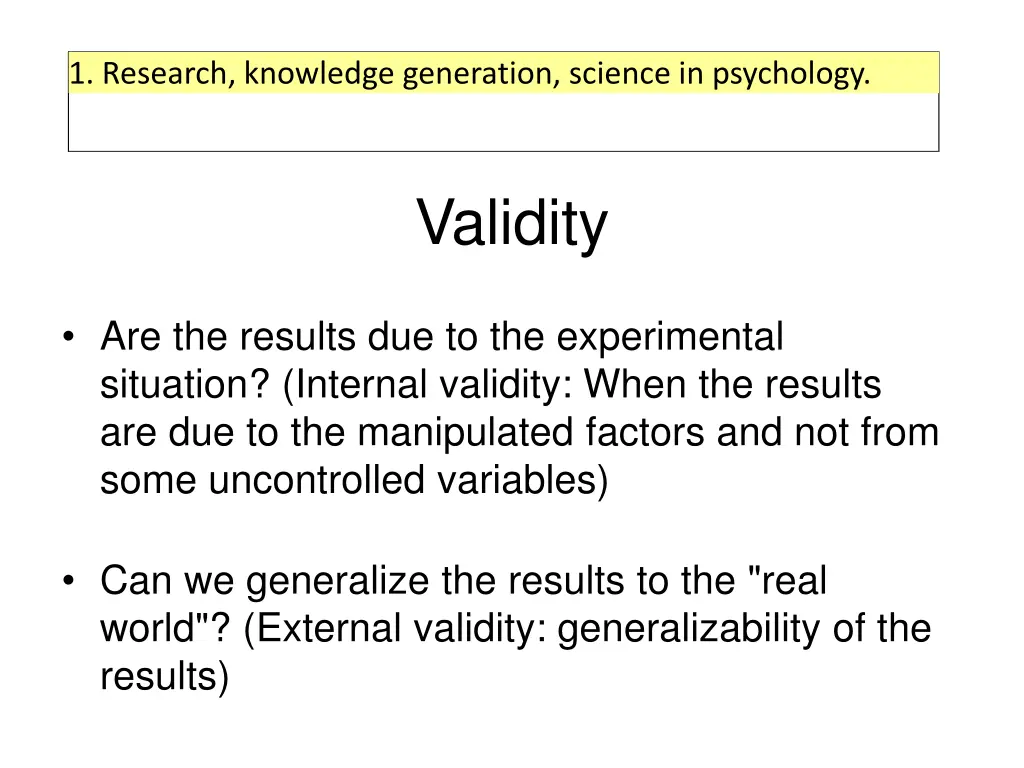 1. Research, knowledge generation, science in psychology.

Validity

• Are the results due to the experimental situation? (Internal validity: When the results are due to the manipulated factors and not from some uncontrolled variables)

• Can we generalize the results to the "real world"? (External validity: generalizability of the results)